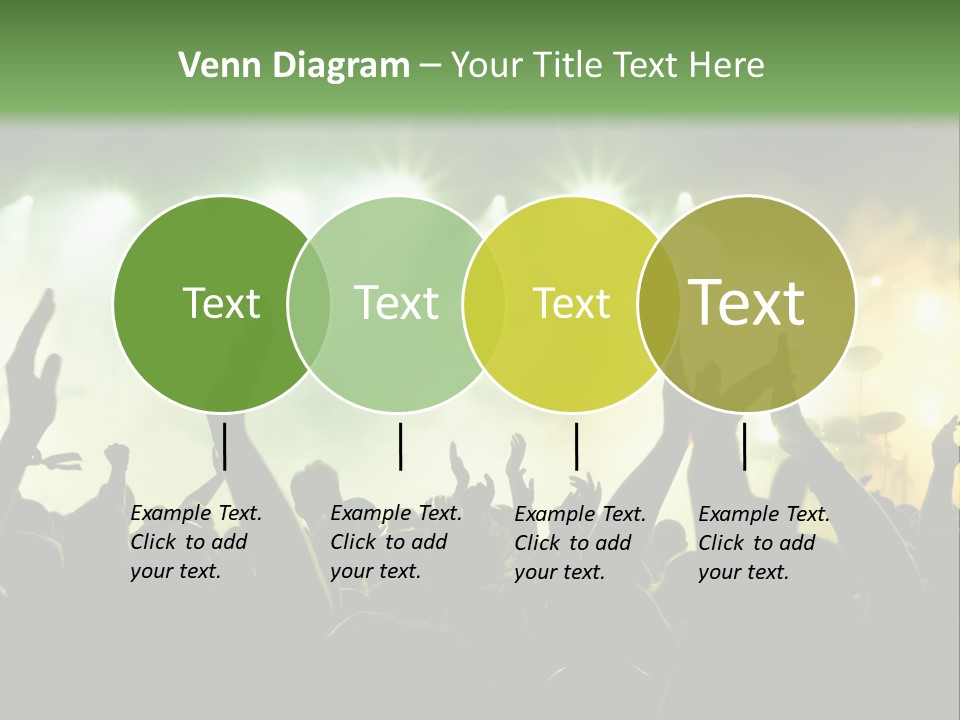 Venn Diagram – Your Title Text Here

Text

Text

Text

Text

Example Text. Click to add your text.

Example Text. Click to add your text.

Example Text. Click to add your text.

Example Text. Click to add your text.